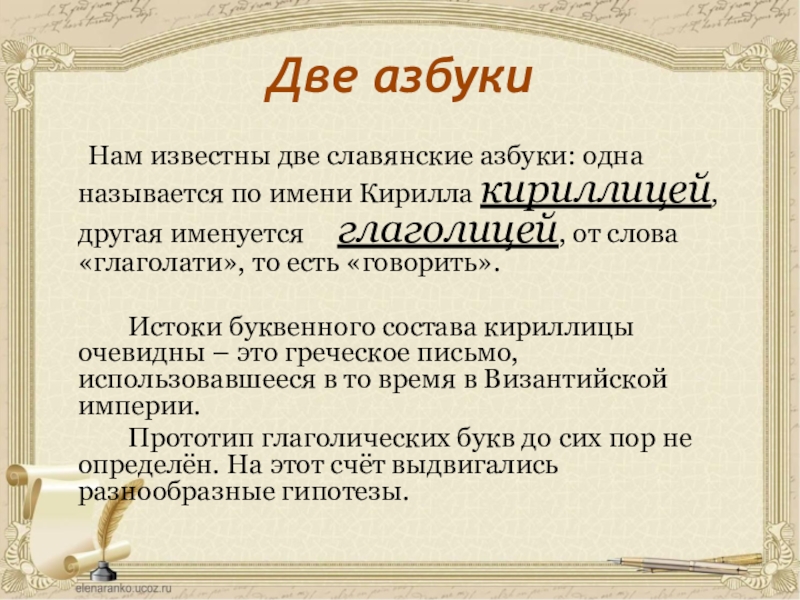 Две азбуки

Нам известны две славянские азбуки: одна называется по имени Кирилла кириллицей, другая именуется глаголицей, от слова «глаголати», то есть «говорить».

Истоки буквенного состава кириллицы очевидны – это греческое письмо, использовавшееся в то время в Византийской империи.

Прототип глаголических букв до сих пор не определён. На этот счёт выдвигались разнообразные гипотезы.

elenaranko.ucoz.ru